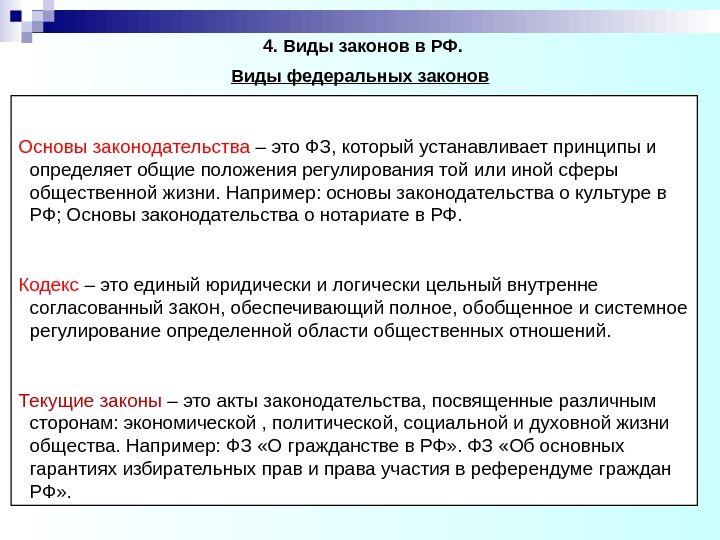 4. Виды законов в РФ.

Виды федеральных законов

Основы законодательства – это ФЗ, который устанавливает принципы и определяет общие положения регулирования той или иной сферы общественной жизни. Например: основы законодательства о культуре в РФ; Основы законодательства о нотариате в РФ.

Кодекс – это единый юридически и логически цельный внутренне согласованный закон, обеспечивающий полное, обобщенное и системное регулирование определенной области общественных отношений.

Текущие законы – это акты законодательства, посвященные различным сторонам: экономической , политической, социальной и духовной жизни общества. Например: ФЗ «О гражданстве в РФ». ФЗ «Об основных гарантиях избирательных прав и права участия в референдуме граждан РФ».